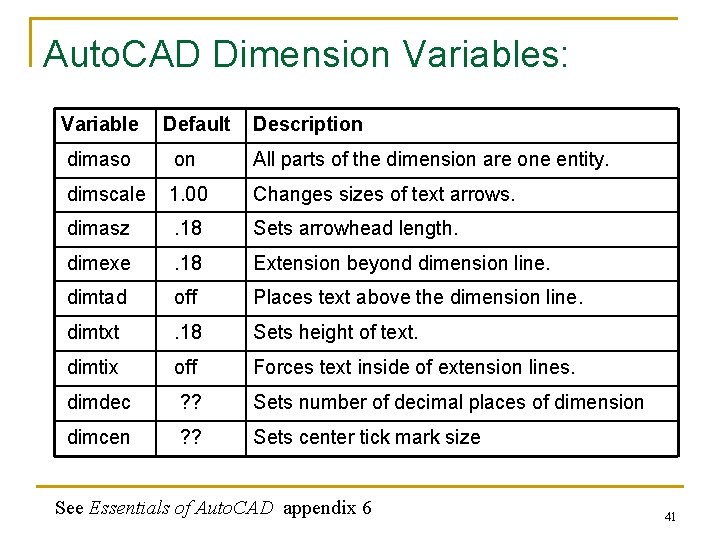 AutoCAD Dimension Variables:

| Variable | Default | Description |
|---|---|---|
| dimaso | on | All parts of the dimension are one entity. |
| dimscale | 1.00 | Changes sizes of text arrows. |
| dimasz | .18 | Sets arrowhead length. |
| dimexe | .18 | Extension beyond dimension line. |
| dimtad | off | Places text above the dimension line. |
| dimtxt | .18 | Sets height of text. |
| dimtix | off | Forces text inside of extension lines. |
| dimdec | ?? | Sets number of decimal places of dimension |
| dimcen | ?? | Sets center tick mark size |

See Essentials of AutoCAD appendix 6

41